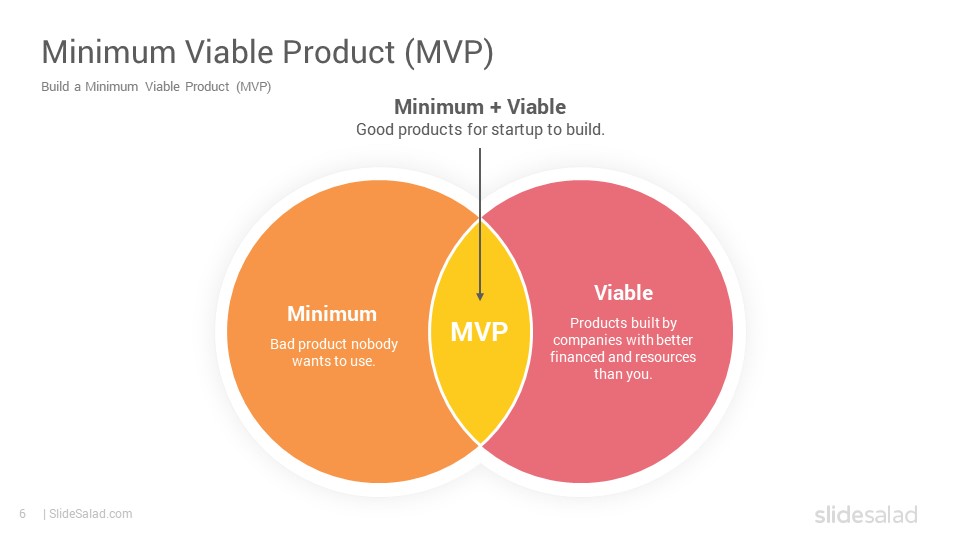 Minimum Viable Product (MVP)

Build a Minimum Viable Product (MVP)

Minimum + Viable
Good products for startup to build.

Minimum
Bad product nobody wants to use.

MVP

Viable
Products built by companies with better financed and resources than you.

6 | SlideSalad.com

slidesalad